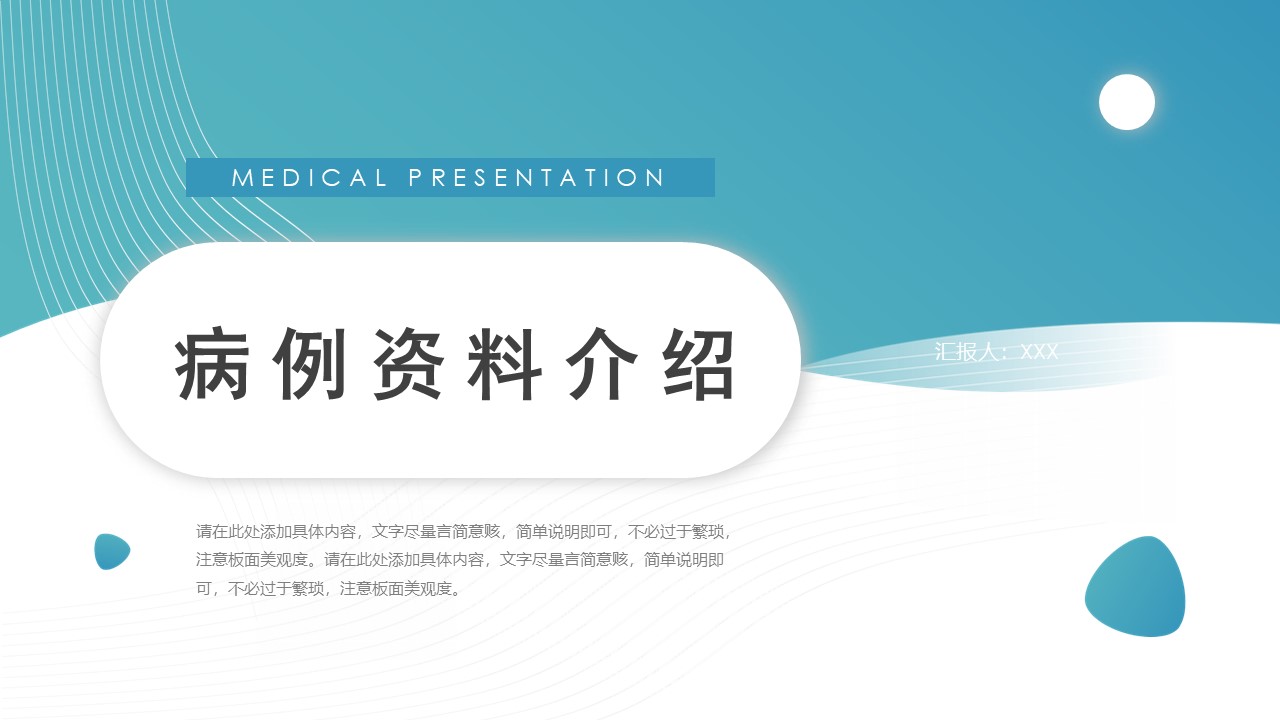 MEDICAL PRESENTATION

病例资料介绍

汇报人：XXX

请在此处添加具体内容，文字尽量言简意赅，简单说明即可，不必过于繁琐，注意板面美观度。请在此处添加具体内容，文字尽量言简意赅，简单说明即可，不必过于繁琐，注意板面美观度。